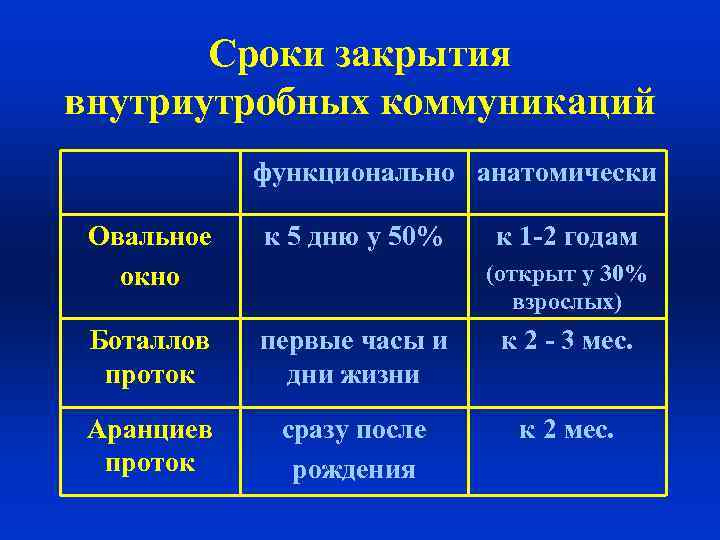 Сроки закрытия внутриутробных коммуникаций

| | функционально | анатомически |
|---|---|---|
| Овальное окно | к 5 дню у 50% | к 1-2 годам (открыт у 30% взрослых) |
| Боталлов проток | первые часы и дни жизни | к 2 - 3 мес. |
| Аранциев проток | сразу после рождения | к 2 мес. |